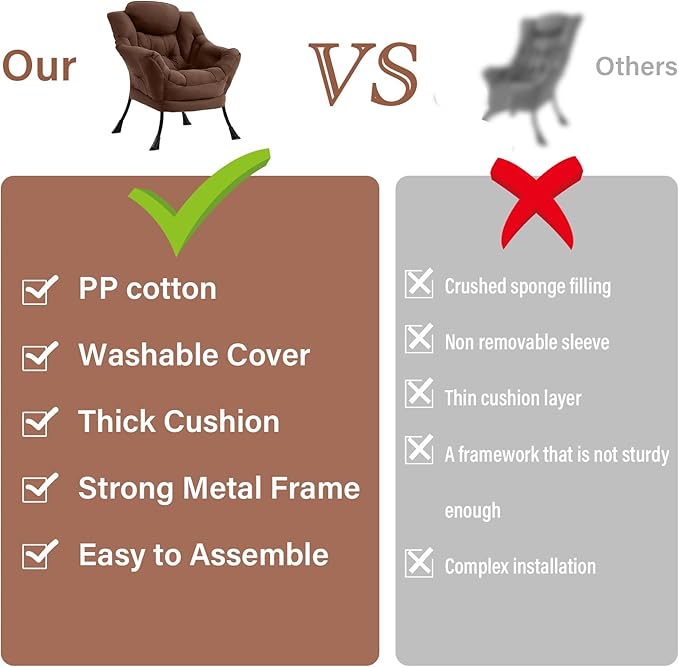 Our

VS

Others

PP cotton

Washable Cover

Thick Cushion

Strong Metal Frame

Easy to Assemble

Crushed sponge filling

Non removable sleeve

Thin cushion layer

A framework that is not sturdy enough

Complex installation